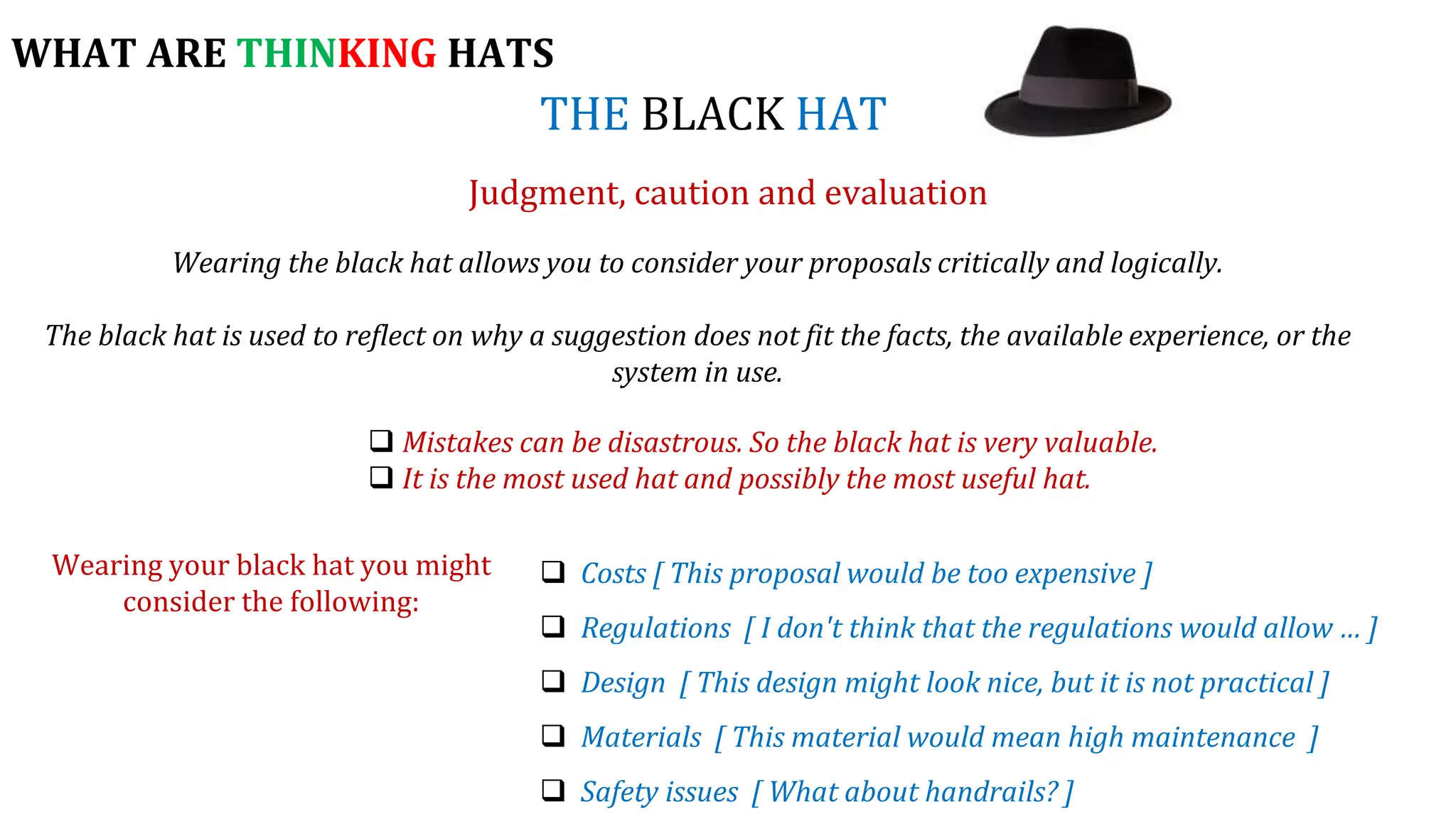 WHAT ARE THINKING HATS

THE BLACK HAT

Judgment, caution and evaluation

Wearing the black hat allows you to consider your proposals critically and logically.

The black hat is used to reflect on why a suggestion does not fit the facts, the available experience, or the system in use.

❑ Mistakes can be disastrous. So the black hat is very valuable.
❑ It is the most used hat and possibly the most useful hat.

Wearing your black hat you might consider the following:

❑ Costs [ This proposal would be too expensive ]

❑ Regulations [ I don't think that the regulations would allow … ]

❑ Design [ This design might look nice, but it is not practical ]

❑ Materials [ This material would mean high maintenance ]

❑ Safety issues [ What about handrails? ]